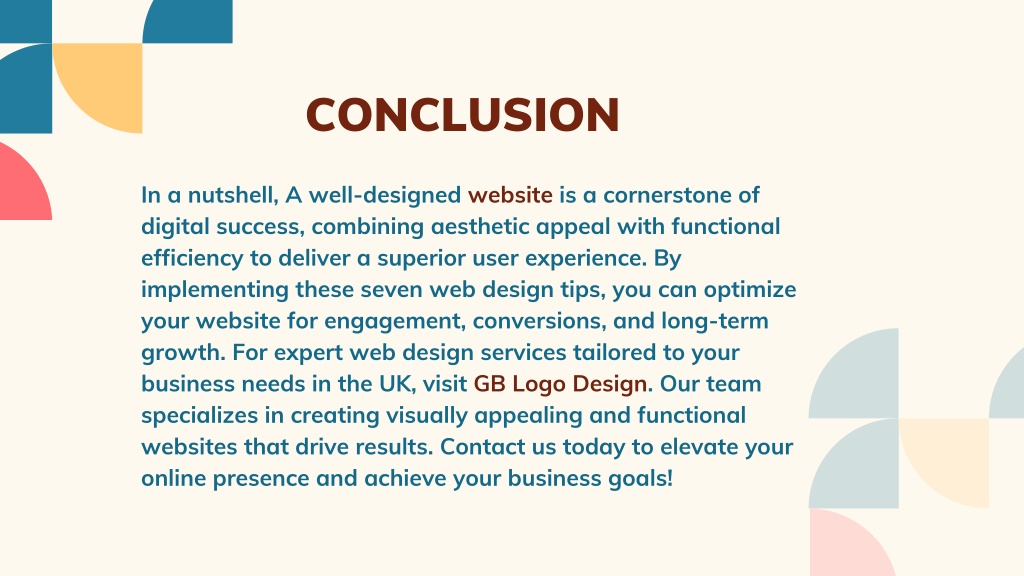 CONCLUSION

In a nutshell, A well-designed website is a cornerstone of digital success, combining aesthetic appeal with functional efficiency to deliver a superior user experience. By implementing these seven web design tips, you can optimize your website for engagement, conversions, and long-term growth. For expert web design services tailored to your business needs in the UK, visit GB Logo Design. Our team specializes in creating visually appealing and functional websites that drive results. Contact us today to elevate your online presence and achieve your business goals!